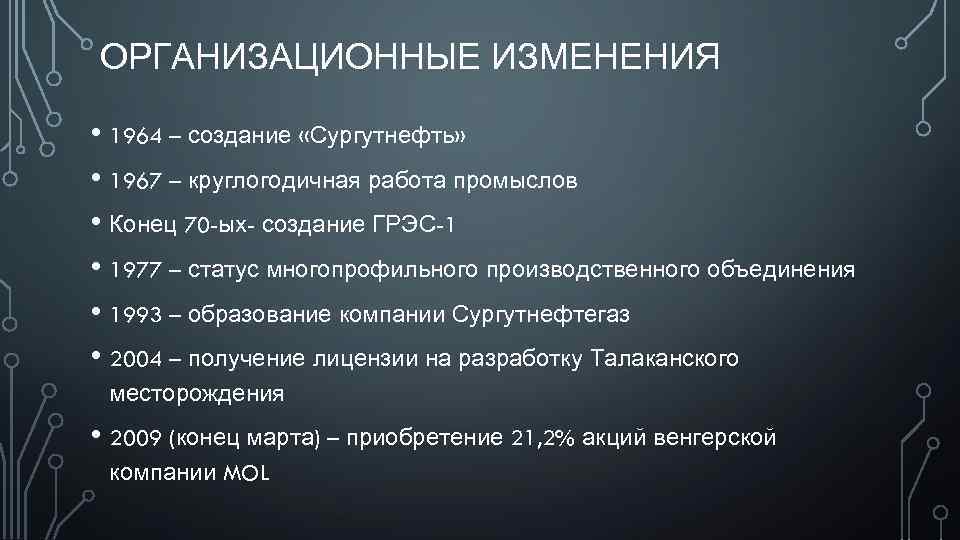 ОРГАНИЗАЦИОННЫЕ ИЗМЕНЕНИЯ

• 1964 – создание «Сургутнефть»
• 1967 – круглогодичная работа промыслов
• Конец 70-ых- создание ГРЭС-1
• 1977 – статус многопрофильного производственного объединения
• 1993 – образование компании Сургутнефтегаз
• 2004 – получение лицензии на разработку Талаканского месторождения
• 2009 (конец марта) – приобретение 21,2% акций венгерской компании MOL